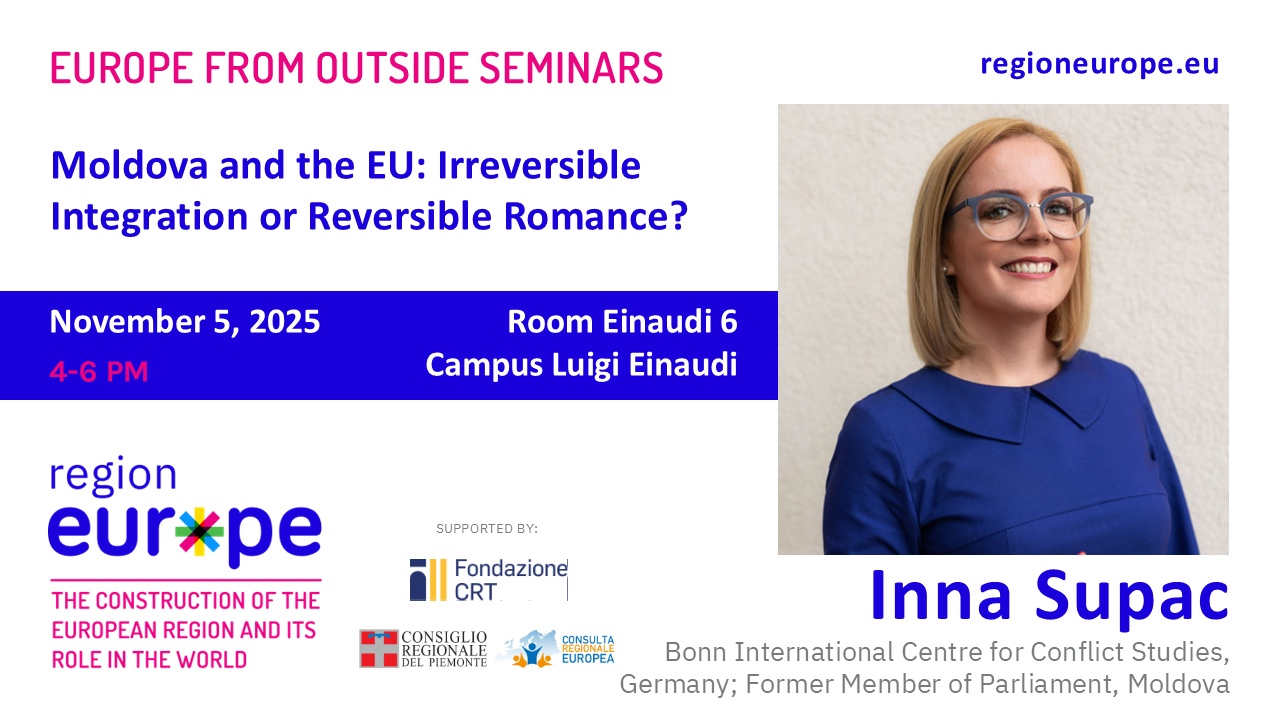 EUROPE FROM OUTSIDE SEMINARS

regioneurope.eu

Moldova and the EU: Irreversible Integration or Reversible Romance?

November 5, 2025
4-6 PM

Room Einaudi 6
Campus Luigi Einaudi

region europe

THE CONSTRUCTION OF THE EUROPEAN REGION AND ITS ROLE IN THE WORLD

SUPPORTED BY:

Fondazione CRT

CONSIGLIO REGIONALE DEL PIEMONTE

CONSULTA REGIONALE EUROPEA

Inna Supac

Bonn International Centre for Conflict Studies, Germany; Former Member of Parliament, Moldova